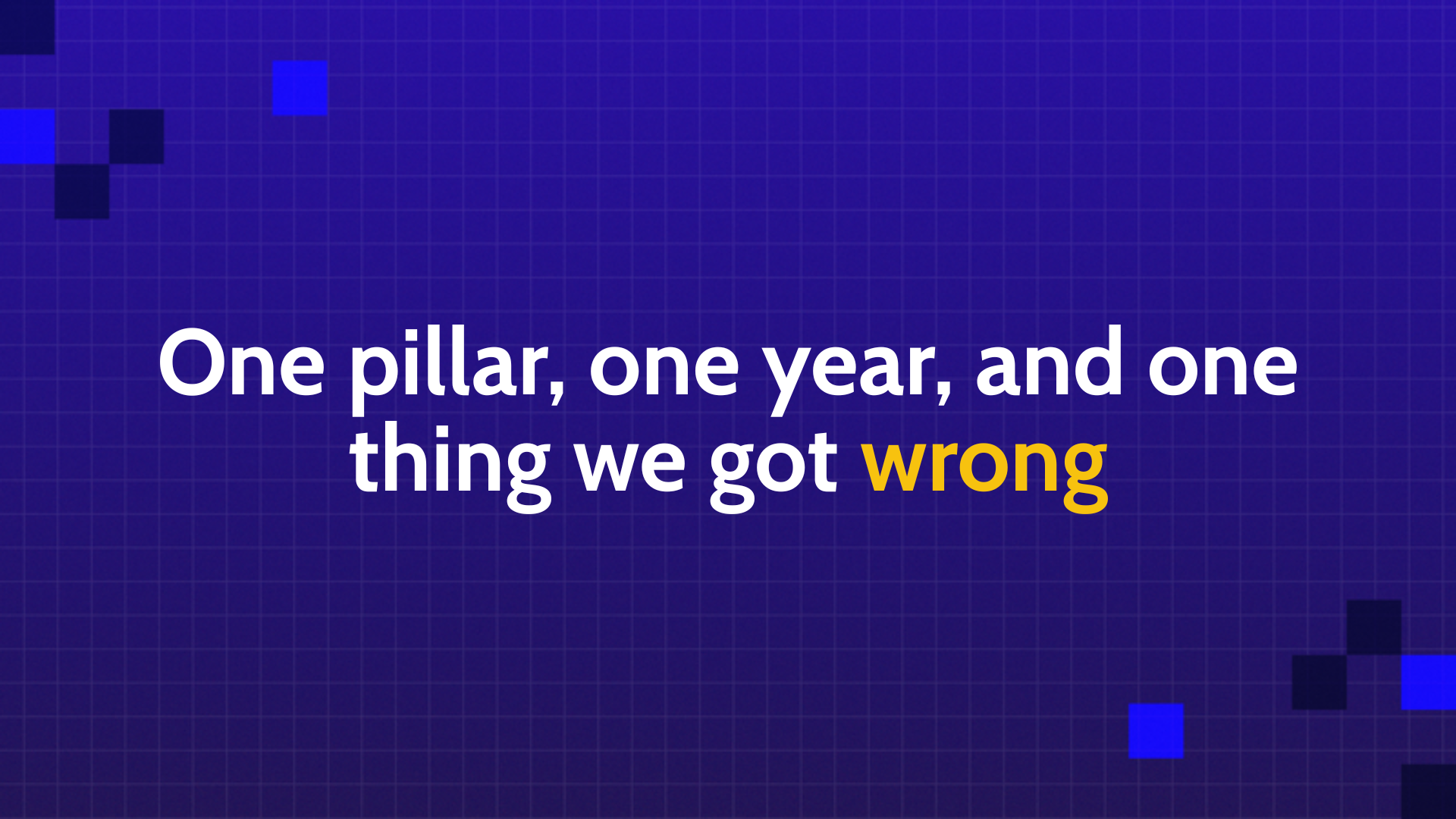 One pillar, one year, and one thing we got wrong